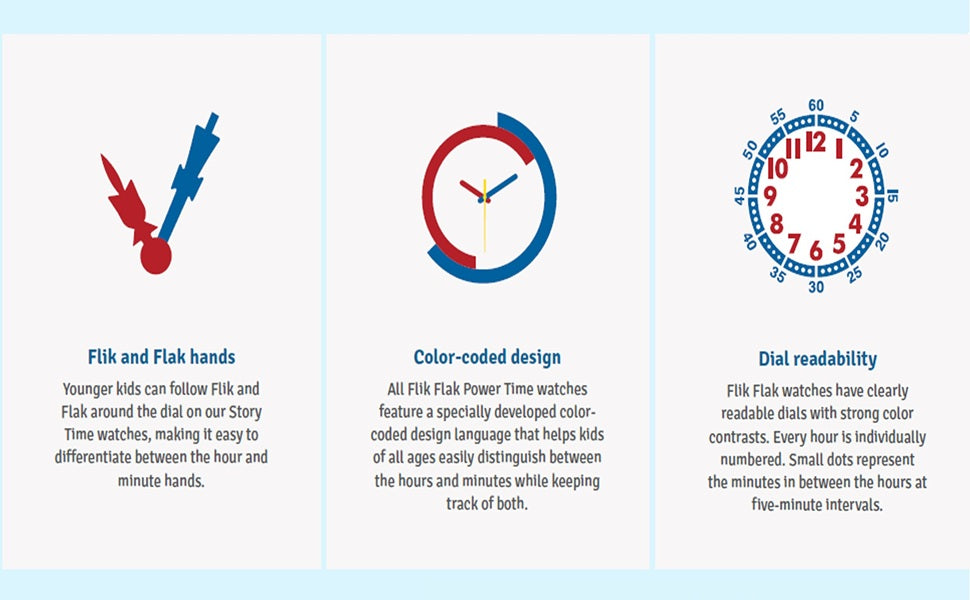 Flik and Flak hands

Younger kids can follow Flik and Flak around the dial on our Story Time watches, making it easy to differentiate between the hour and minute hands.

Color-coded design

All Flik Flak Power Time watches feature a specially developed color-coded design language that helps kids of all ages easily distinguish between the hours and minutes while keeping track of both.

60 5 10 15 20 25 30 35 40 45 50 55
12 1 2 3 4 5 6 7 8 9 10 11

Dial readability

Flik Flak watches have clearly readable dials with strong color contrasts. Every hour is individually numbered. Small dots represent the minutes in between the hours at five-minute intervals.